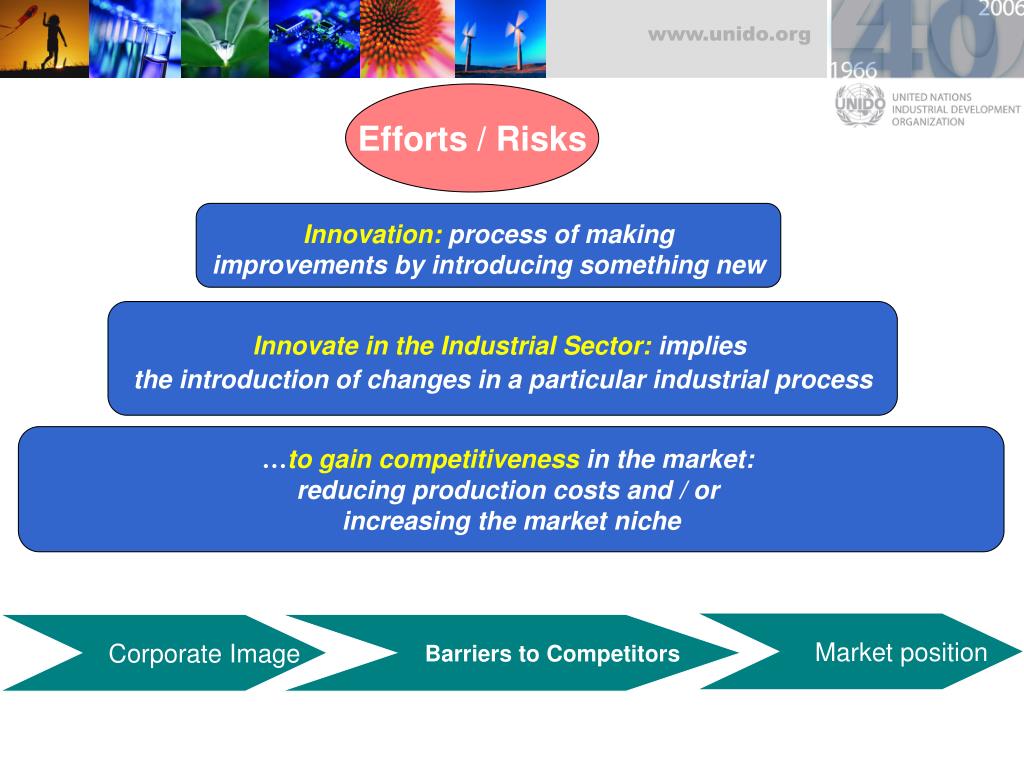 www.unido.org

2006
40
1966

UNIDO
UNITED NATIONS INDUSTRIAL DEVELOPMENT ORGANIZATION

Efforts / Risks

Innovation: process of making improvements by introducing something new

Innovate in the Industrial Sector: implies the introduction of changes in a particular industrial process

…to gain competitiveness in the market: reducing production costs and / or increasing the market niche

Corporate Image

Barriers to Competitors

Market position